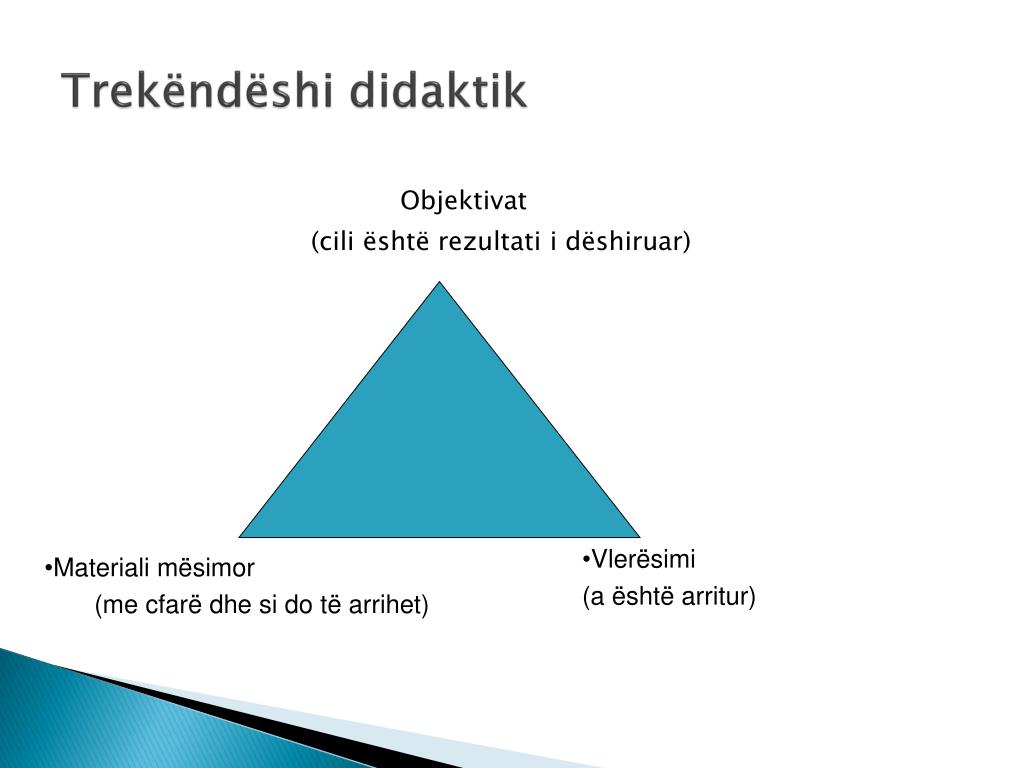 Trekëndëshi didaktik

Objektivat
(cili është rezultati i dëshiruar)

•Materiali mësimor
(me cfarë dhe si do të arrihet)

•Vlerësimi
(a është arritur)